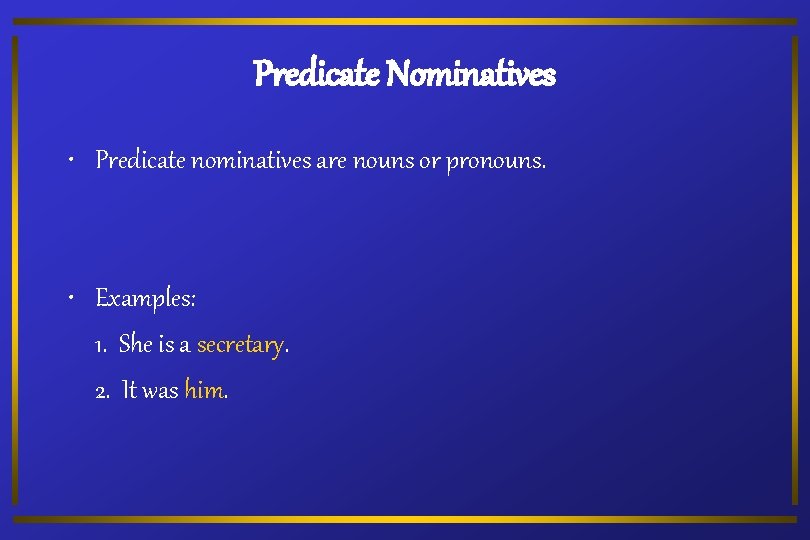 Predicate Nominatives

• Predicate nominatives are nouns or pronouns.

• Examples:
1. She is a secretary.
2. It was him.